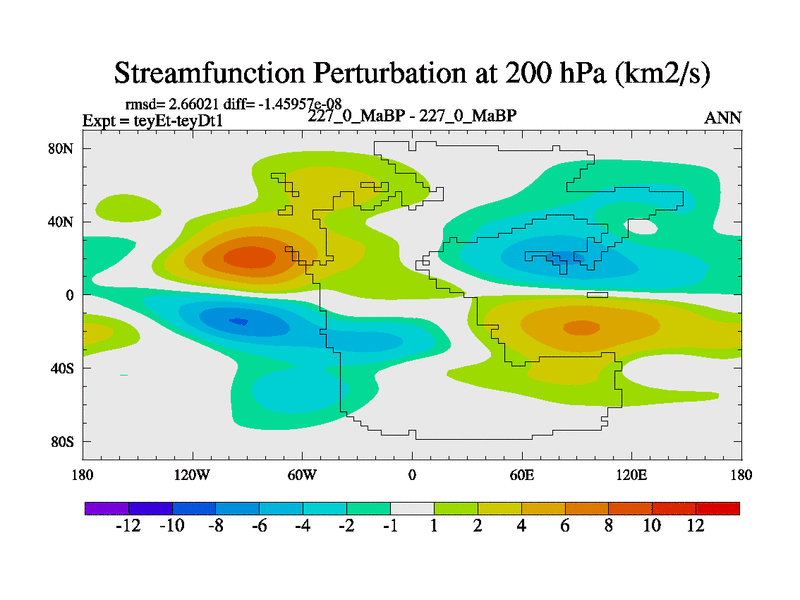 Streamfunction Perturbation at 200 hPa (km2/s)

rmsd= 2.66021 diff= -1.45957e-08
Expt = teyEt-teyDt1
227_0_MaBP - 227_0_MaBP
ANN

80N
40N
0
40S
80S

180
120W
60W
0
60E
120E
180

-12
-10
-8
-6
-4
-2
-1
1
2
4
6
8
10
12